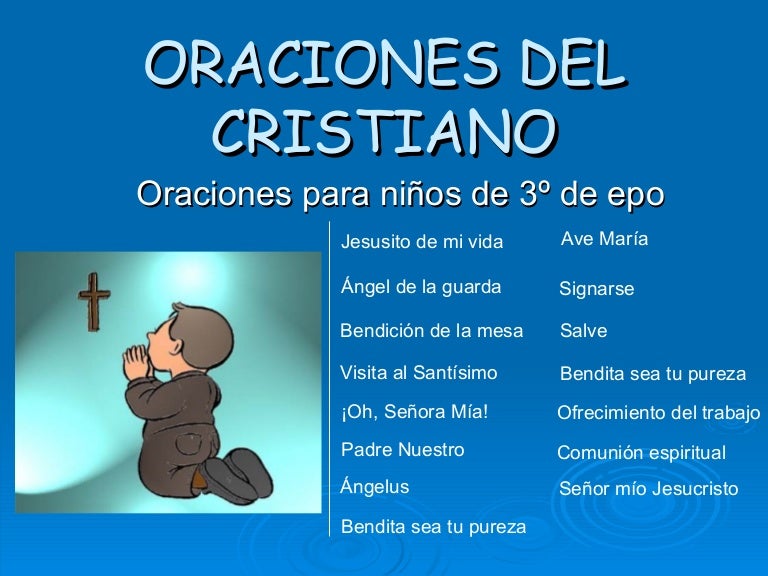 ORACIONES DEL CRISTIANO

Oraciones para niños de 3º de epo

Jesusito de mi vida

Ángel de la guarda

Bendición de la mesa

Visita al Santísimo

¡Oh, Señora Mía!

Padre Nuestro

Ángelus

Bendita sea tu pureza

Ave María

Signarse

Salve

Bendita sea tu pureza

Ofrecimiento del trabajo

Comunión espiritual

Señor mío Jesucristo